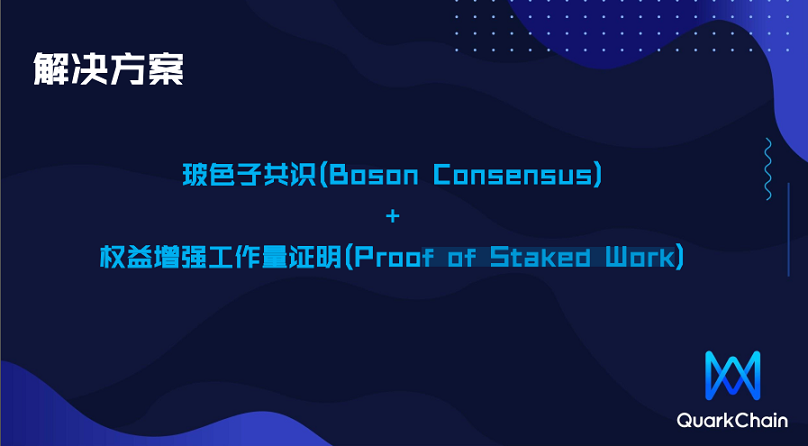 解决方案

玻色子共识(Boson Consensus)

+

权益增强工作量证明(Proof of Staked Work)

QuarkChain